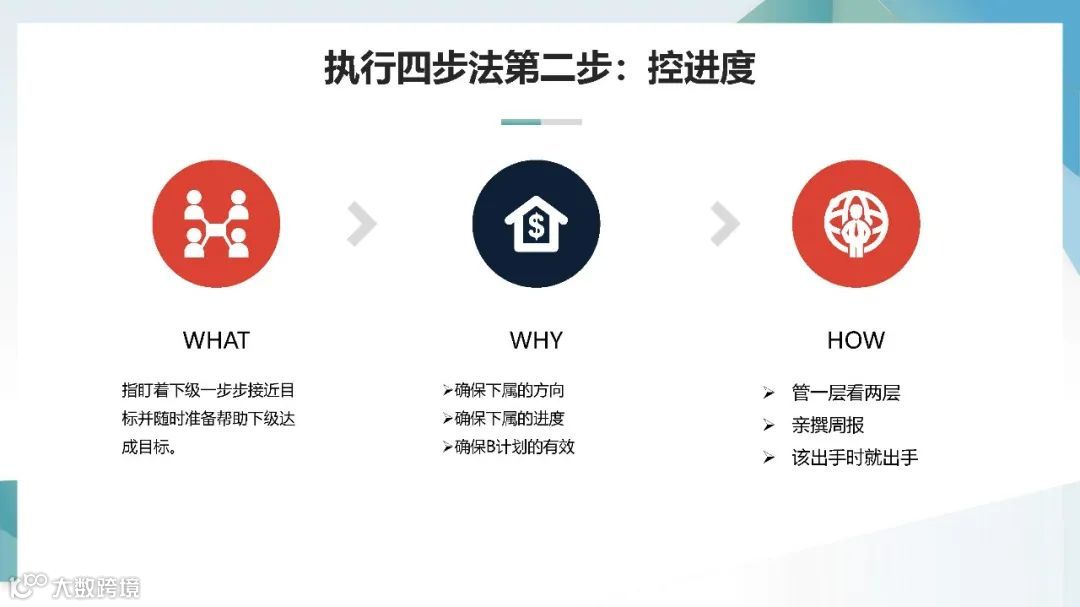 执行四步法第二步：控进度

WHAT

指盯着下级一步步接近目标并随时准备帮助下级达成目标。

WHY

➢确保下属的方向
➢确保下属的进度
➢确保B计划的有效

HOW

➢ 管一层看两层
➢ 亲撰周报
➢ 该出手时就出手

大数跨境